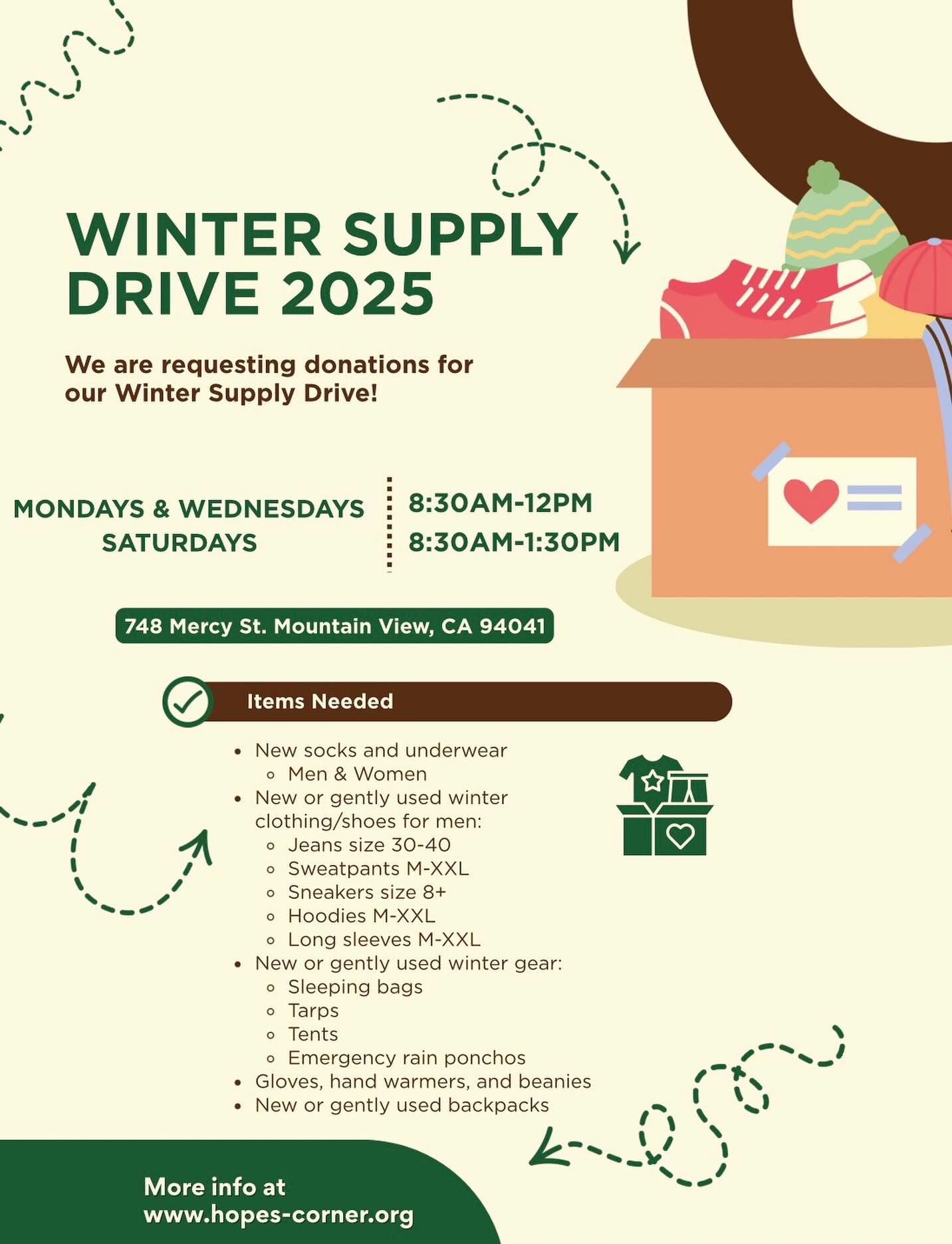 WINTER SUPPLY DRIVE 2025

We are requesting donations for our Winter Supply Drive!

MONDAYS & WEDNESDAYS
SATURDAYS

8:30AM-12PM
8:30AM-1:30PM

748 Mercy St. Mountain View, CA 94041

Items Needed

- New socks and underwear
  - Men & Women
- New or gently used winter clothing/shoes for men:
  - Jeans size 30-40
  - Sweatpants M-XXL
  - Sneakers size 8+
  - Hoodies M-XXL
  - Long sleeves M-XXL
- New or gently used winter gear:
  - Sleeping bags
  - Tarps
  - Tents
  - Emergency rain ponchos
- Gloves, hand warmers, and beanies
- New or gently used backpacks

More info at
www.hopes-corner.org